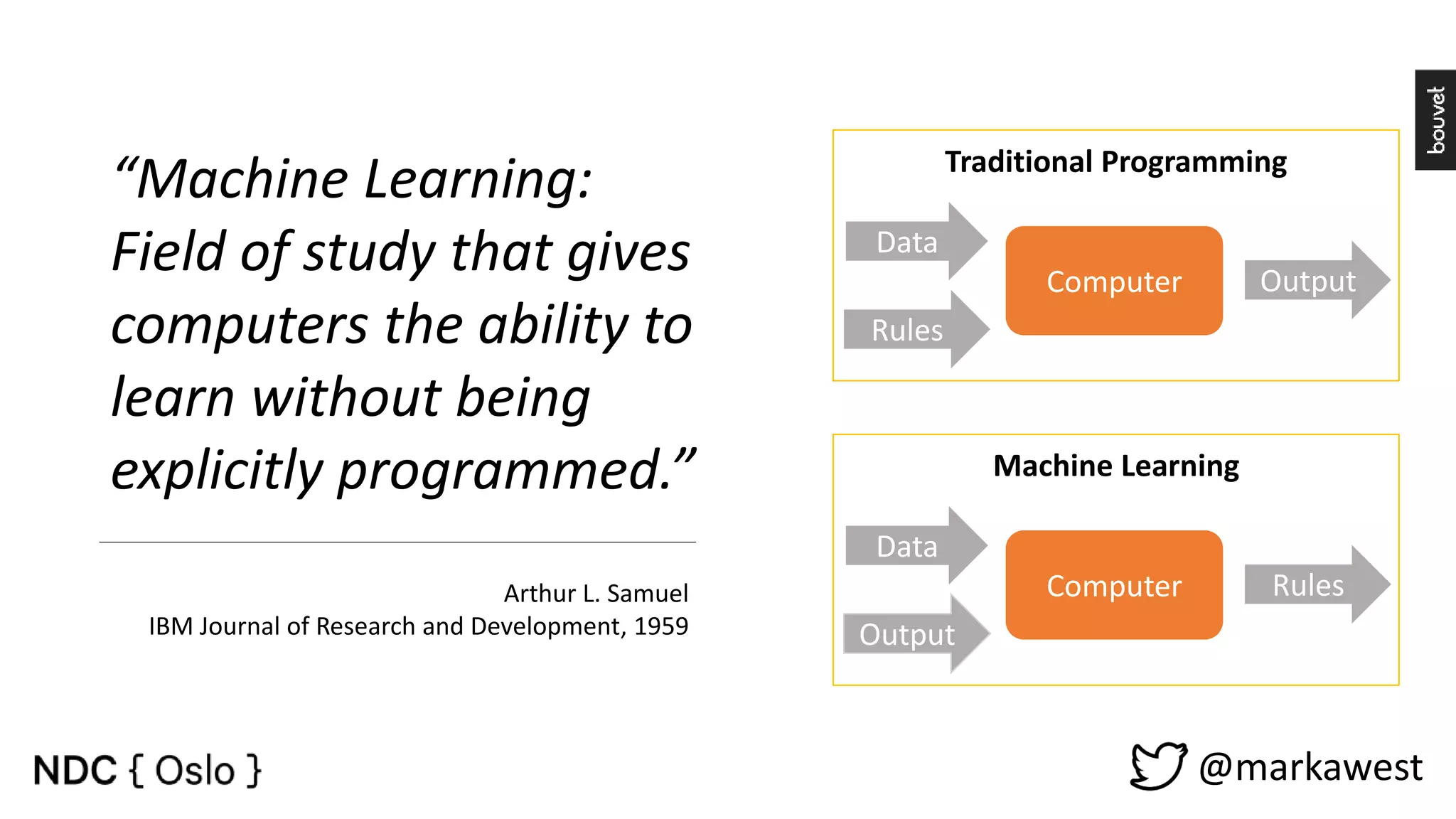 “Machine Learning: Field of study that gives computers the ability to learn without being explicitly programmed.”

Arthur L. Samuel
IBM Journal of Research and Development, 1959

bouvet

Traditional Programming

Data
Rules
Computer
Output

Machine Learning

Data
Output
Computer
Rules

NDC { Oslo }

@markawest